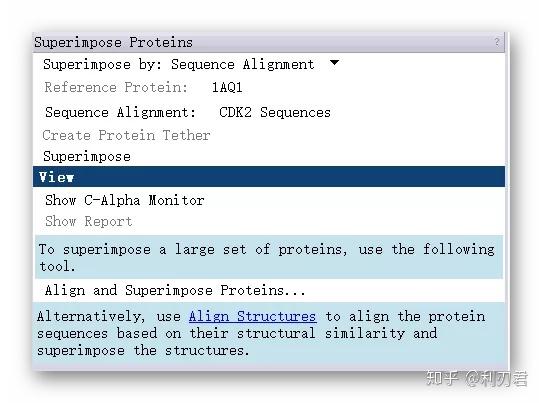 Superimpose Proteins ?

Superimpose by: Sequence Alignment

Reference Protein: 1AQ1

Sequence Alignment: CDK2 Sequences

Create Protein Tether

Superimpose

View

Show C-Alpha Monitor

Show Report

To superimpose a large set of proteins, use the following tool.

Align and Superimpose Proteins...

Alternatively, use Align Structures to align the protein sequences based on their structural similarity and superimpose the structures.

知乎 @利刃君